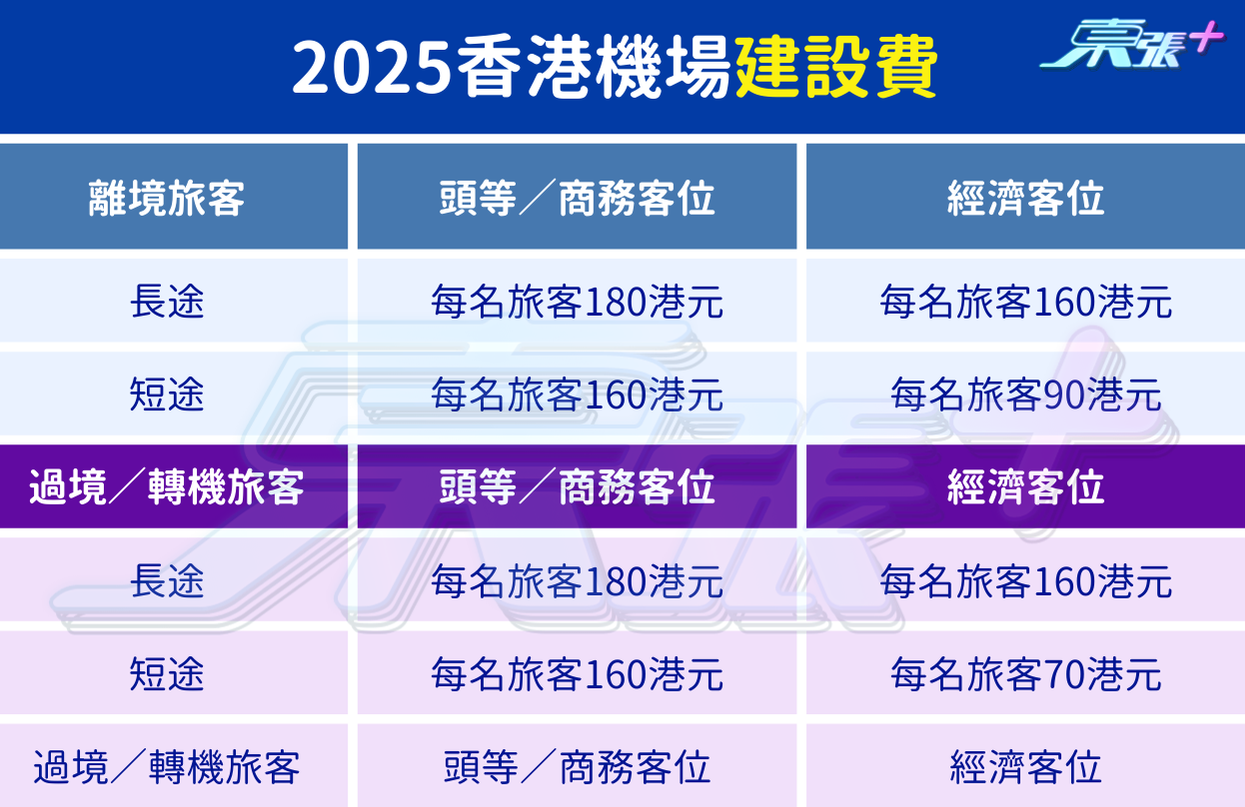 2025香港機場建設費

東張+

| 離境旅客 | 頭等／商務客位 | 經濟客位 |
|---|---|---|
| 長途 | 每名旅客180港元 | 每名旅客160港元 |
| 短途 | 每名旅客160港元 | 每名旅客90港元 |
| 過境／轉機旅客 | 頭等／商務客位 | 經濟客位 |
| 長途 | 每名旅客180港元 | 每名旅客160港元 |
| 短途 | 每名旅客160港元 | 每名旅客70港元 |
| 過境／轉機旅客 | 頭等／商務客位 | 經濟客位 |